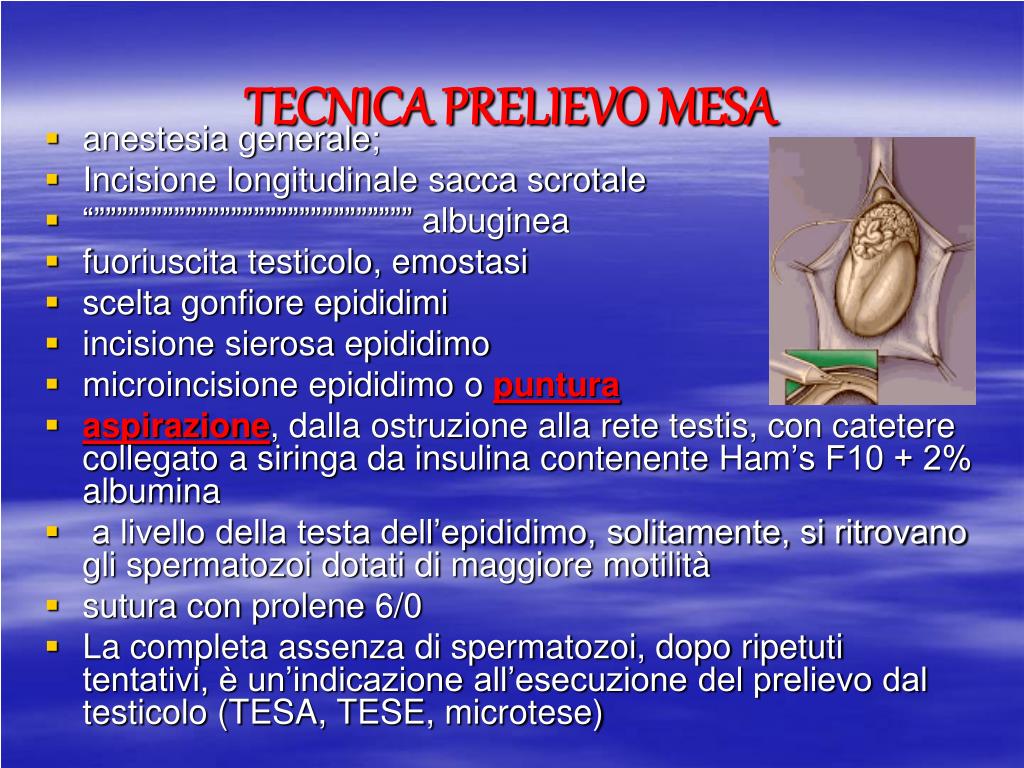 TECNICA PRELIEVO MESA

- anestesia generale;
- Incisione longitudinale sacca scrotale
- “”””””””””””””””””””””””””””””””””” albuginea
- fuoriuscita testicolo, emostasi
- scelta gonfiore epididimi
- incisione sierosa epididimo
- microincisione epididimo o puntura
- aspirazione, dalla ostruzione alla rete testis, con catetere collegato a siringa da insulina contenente Ham’s F10 + 2% albumina
- a livello della testa dell’epididimo, solitamente, si ritrovano gli spermatozoi dotati di maggiore motilità
- sutura con prolene 6/0
- La completa assenza di spermatozoi, dopo ripetuti tentativi, è un’indicazione all’esecuzione del prelievo dal testicolo (TESA, TESE, microtese)